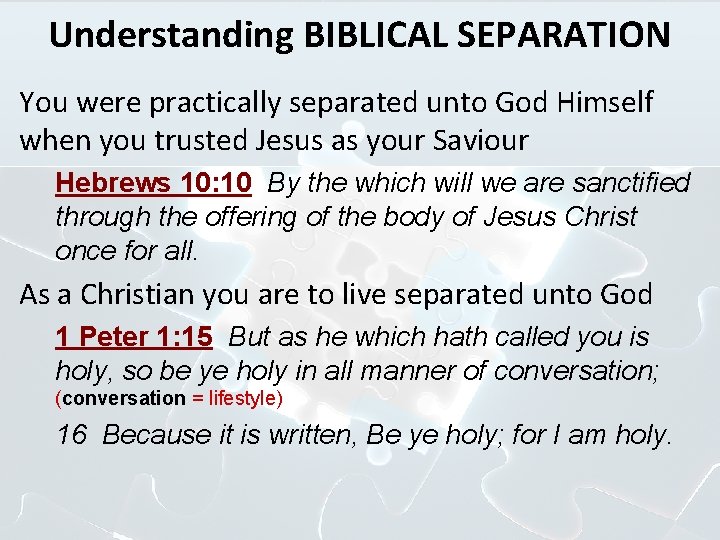 Understanding BIBLICAL SEPARATION

You were practically separated unto God Himself when you trusted Jesus as your Saviour

Hebrews 10:10 By the which will we are sanctified through the offering of the body of Jesus Christ once for all.

As a Christian you are to live separated unto God

1 Peter 1:15 But as he which hath called you is holy, so be ye holy in all manner of conversation; (conversation = lifestyle)

16 Because it is written, Be ye holy; for I am holy.